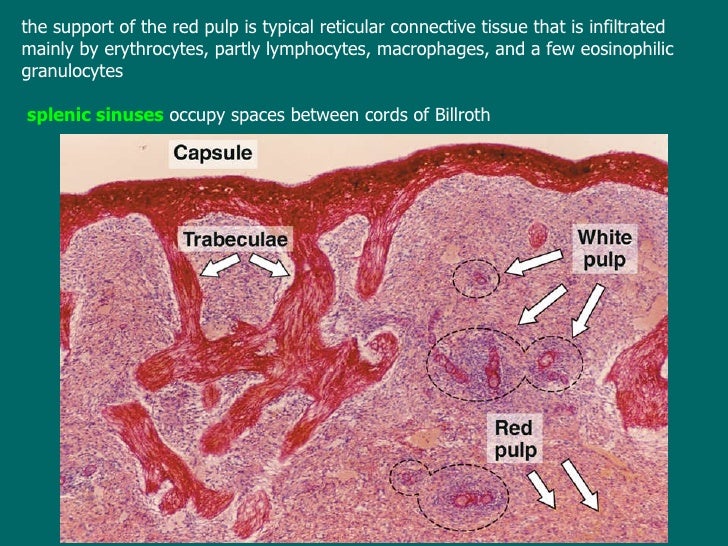 the support of the red pulp is typical reticular connective tissue that is infiltrated mainly by erythrocytes, partly lymphocytes, macrophages, and a few eosinophilic granulocytes

splenic sinuses occupy spaces between cords of Billroth

Capsule

Trabeculae

White pulp

Red pulp